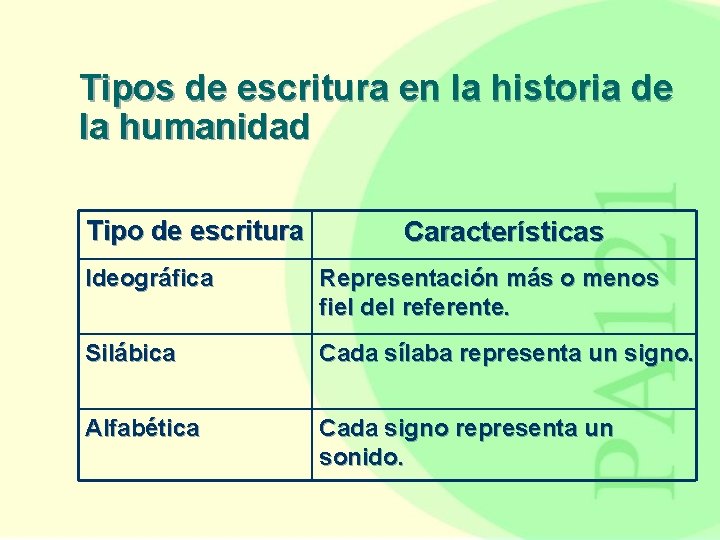 Tipos de escritura en la historia de la humanidad

| Tipo de escritura | Características |
|---|---|
| Ideográfica | Representación más o menos fiel del referente. |
| Silábica | Cada sílaba representa un signo. |
| Alfabética | Cada signo representa un sonido. |

PA121